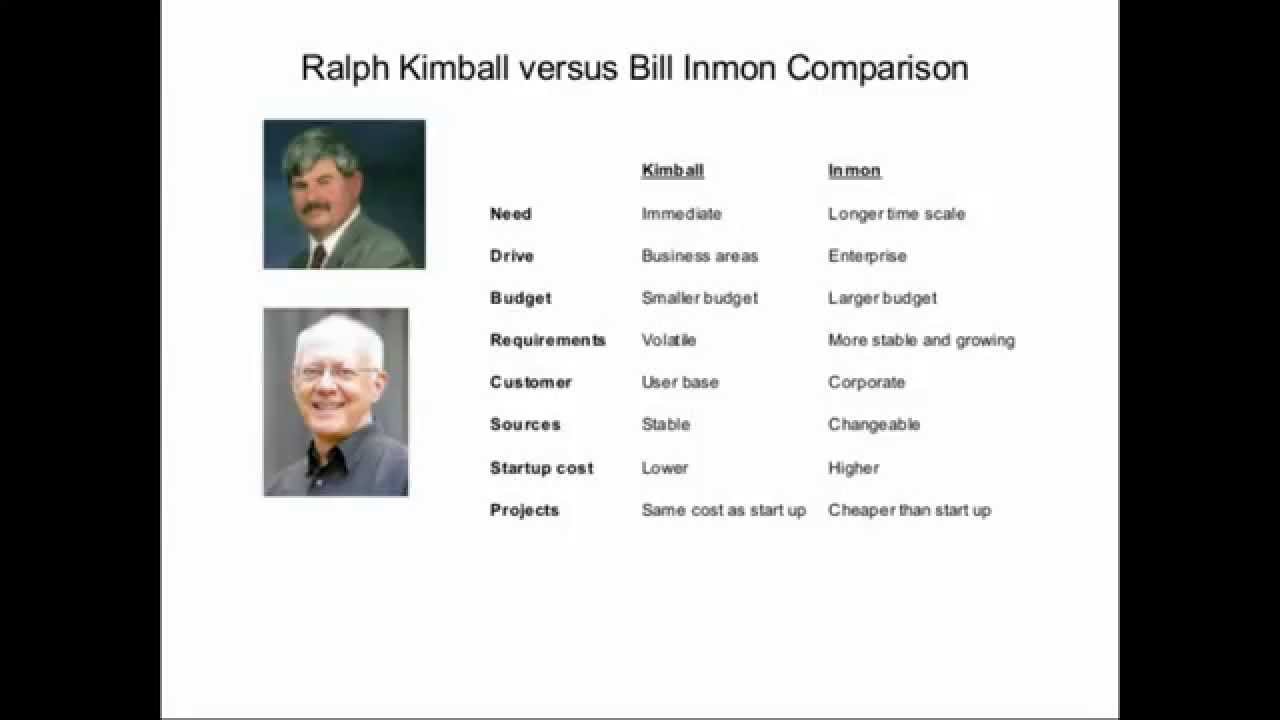 Ralph Kimball versus Bill Inmon Comparison

|  | Kimball | Inmon |
|---|---|---|
| Need | Immediate | Longer time scale |
| Drive | Business areas | Enterprise |
| Budget | Smaller budget | Larger budget |
| Requirements | Volatile | More stable and growing |
| Customer | User base | Corporate |
| Sources | Stable | Changeable |
| Startup cost | Lower | Higher |
| Projects | Same cost as start up | Cheaper than start up |